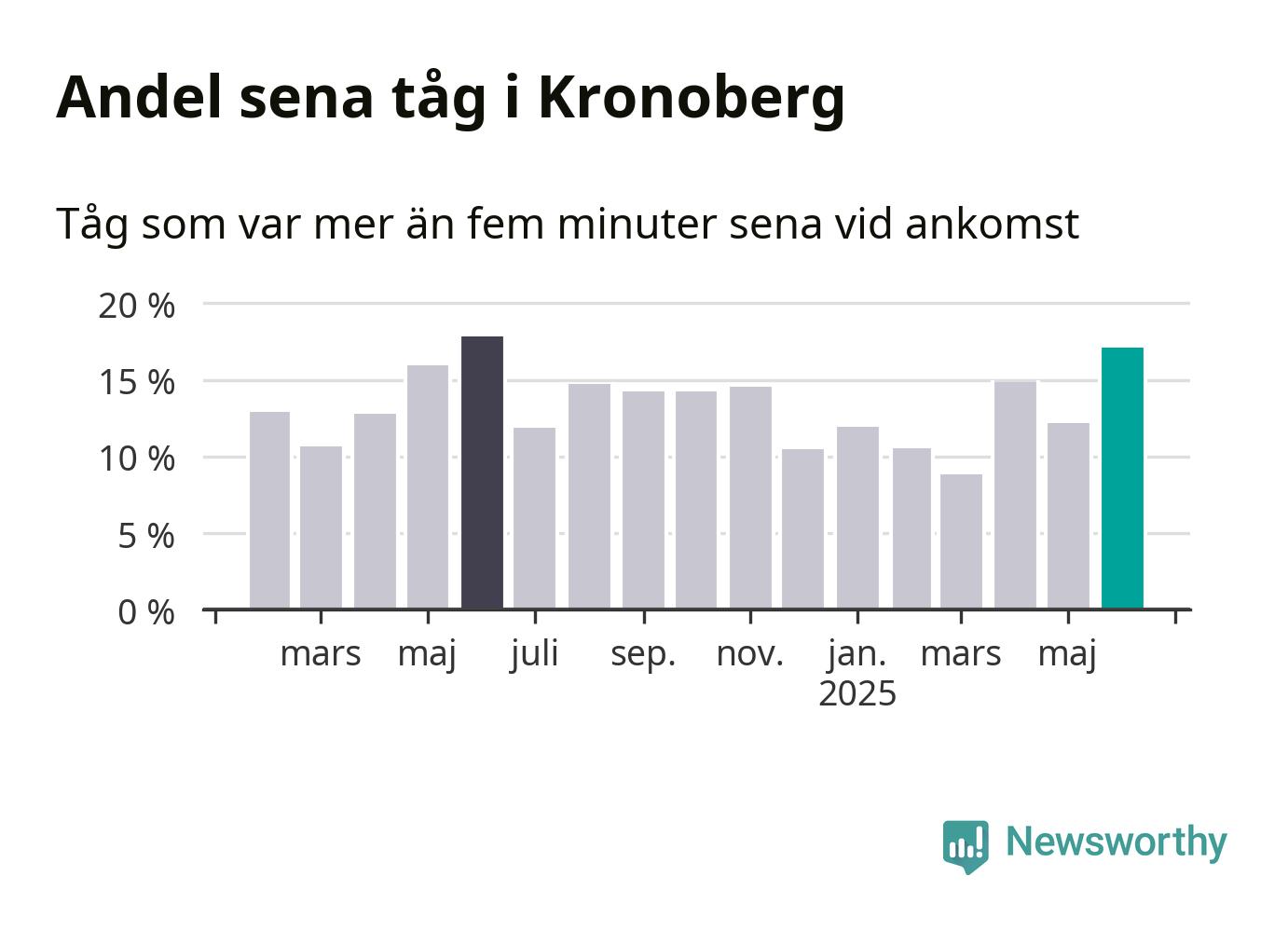 Andel sena tåg i Kronoberg

Tåg som var mer än fem minuter sena vid ankomst

20 %
15 %
10 %
5 %
0 %

mars maj juli sep. nov. jan. 2025 mars maj

Newsworthy